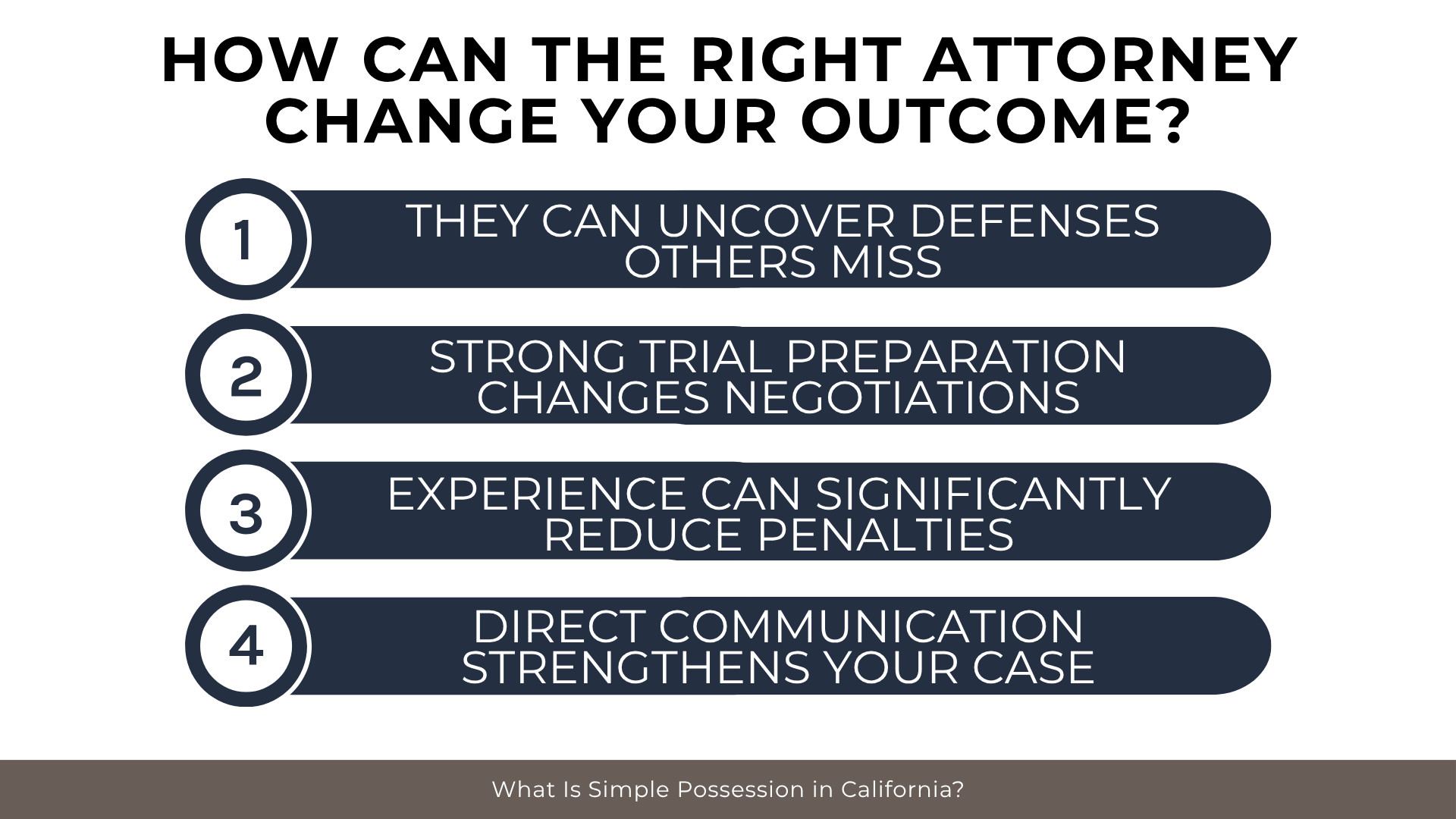 HOW CAN THE RIGHT ATTORNEY CHANGE YOUR OUTCOME?

1 THEY CAN UNCOVER DEFENSES OTHERS MISS

2 STRONG TRIAL PREPARATION CHANGES NEGOTIATIONS

3 EXPERIENCE CAN SIGNIFICANTLY REDUCE PENALTIES

4 DIRECT COMMUNICATION STRENGTHENS YOUR CASE

What Is Simple Possession in California?